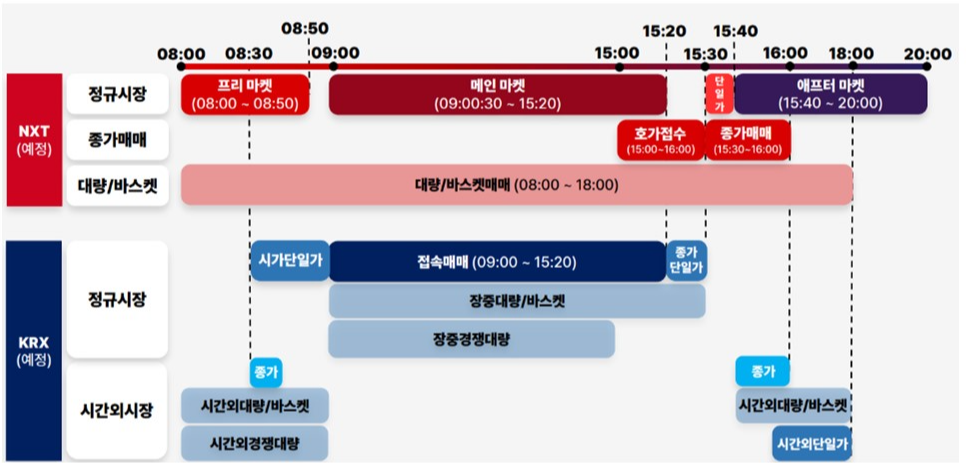 08:50 15:20 15:40
08:00 08:30 09:00 15:00 15:30 16:00 18:00 20:00

NXT
(예정)

정규시장
프리 마켓
(08:00 ~ 08:50)
메인 마켓
(09:00:30 ~ 15:20)
단일가
애프터 마켓
(15:40 ~ 20:00)

종가매매
호가접수
(15:00~16:00)
종가매매
(15:30~16:00)

대량/바스켓
대량/바스켓매매 (08:00 ~ 18:00)

KRX
(예정)

정규시장
시가단일가
접속매매 (09:00 ~ 15:20)
종가
단일가
장중대량/바스켓
장중경쟁대량

시간외시장
종가
시간외대량/바스켓
시간외경쟁대량
종가
시간외대량/바스켓
시간외단일가